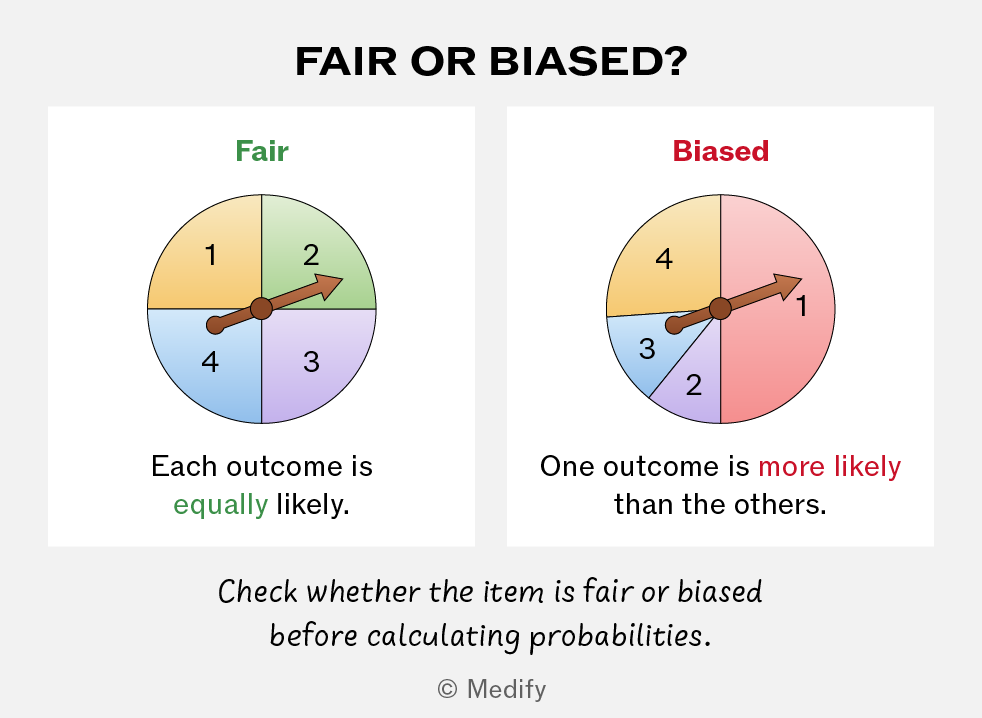 FAIR OR BIASED?

Fair

1
2
4
3

Each outcome is equally likely.

Biased

4
1
3
2

One outcome is more likely than the others.

Check whether the item is fair or biased before calculating probabilities.

© Medify